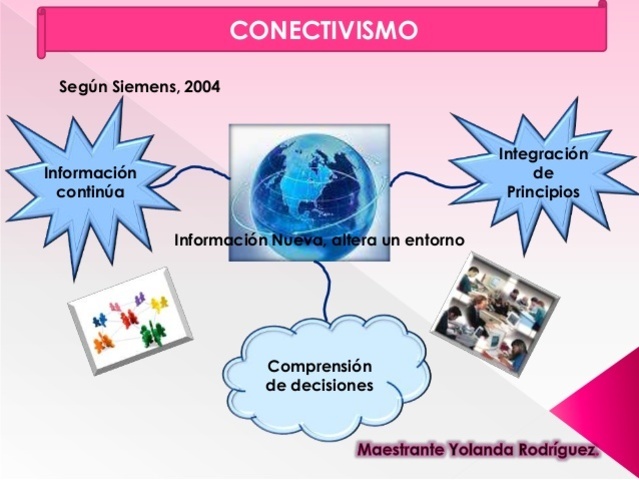 CONECTIVISMO

Según Siemens, 2004

Información continúa

Integración de Principios

Información Nueva, altera un entorno

Comprensión de decisiones

Maestrante Yolanda Rodríguez.